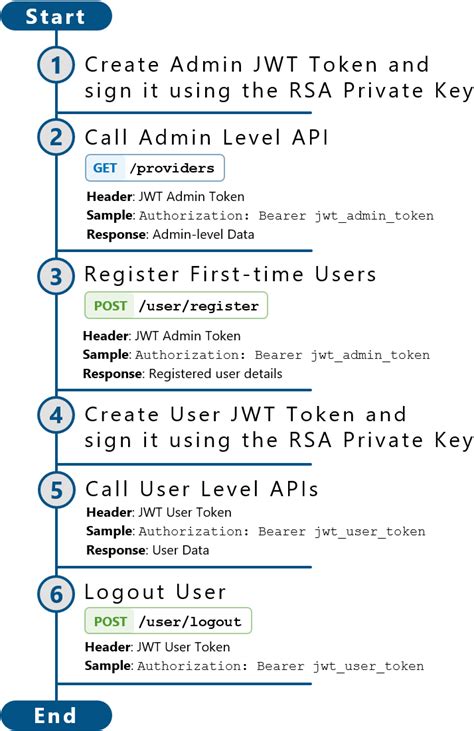 Start

1 Create Admin JWT Token and sign it using the RSA Private Key

2 Call Admin Level API

GET /providers

Header: JWT Admin Token
Sample: Authorization: Bearer jwt_admin_token
Response: Admin-level Data

3 Register First-time Users

POST /user/register

Header: JWT Admin Token
Sample: Authorization: Bearer jwt_admin_token
Response: Registered user details

4 Create User JWT Token and sign it using the RSA Private Key

5 Call User Level APIs
Header: JWT User Token
Sample: Authorization: Bearer jwt_user_token
Response: User Data

6 Logout User

POST /user/logout

Header: JWT User Token
Sample: Authorization: Bearer jwt_user_token

End